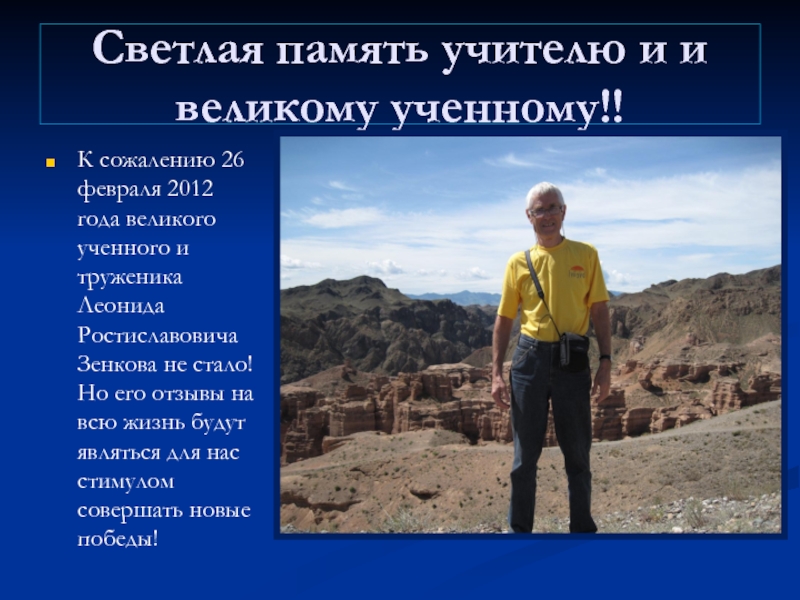 Светлая память учителю и и великому ученному!!

К сожалению 26 февраля 2012 года великого ученного и труженика Леонида Ростиславовича Зенкова не стало! Но его отзывы на всю жизнь будут являться для нас стимулом совершать новые победы!